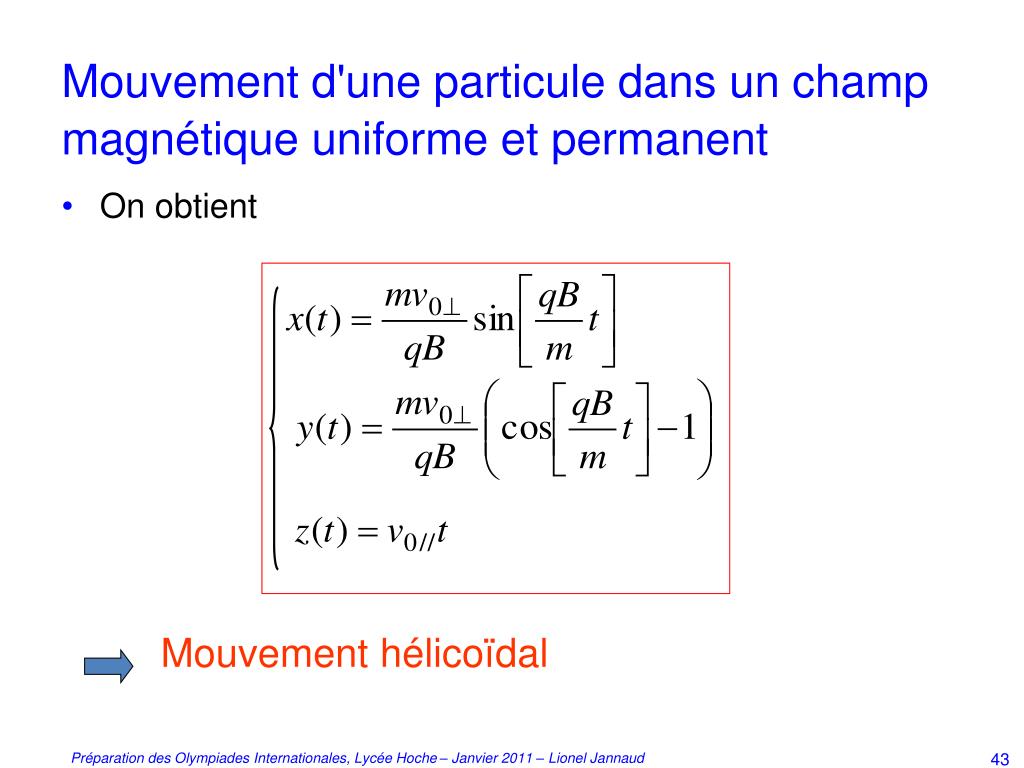 Mouvement d'une particule dans un champ magnétique uniforme et permanent

• On obtient

$\begin{cases} x(t) = \frac{mv_{0\perp}}{qB} \sin\left[\frac{qB}{m}t\right] \\ y(t) = \frac{mv_{0\perp}}{qB}\left(\cos\left[\frac{qB}{m}t\right] - 1\right) \\ z(t) = v_{0//}t \end{cases}$

Mouvement hélicoïdal

Préparation des Olympiades Internationales, Lycée Hoche – Janvier 2011 – Lionel Jannaud

43